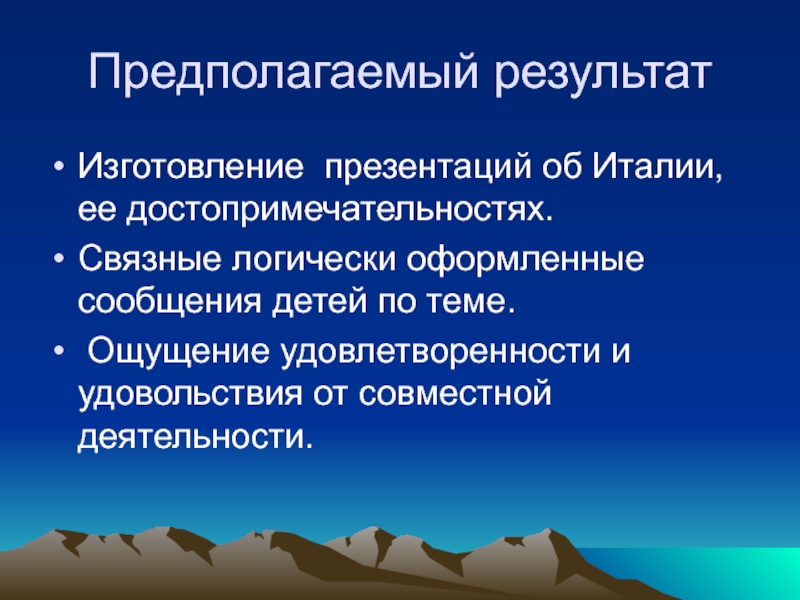 Предполагаемый результат

• Изготовление презентаций об Италии, ее достопримечательностях.
• Связные логически оформленные сообщения детей по теме.
• Ощущение удовлетворенности и удовольствия от совместной деятельности.